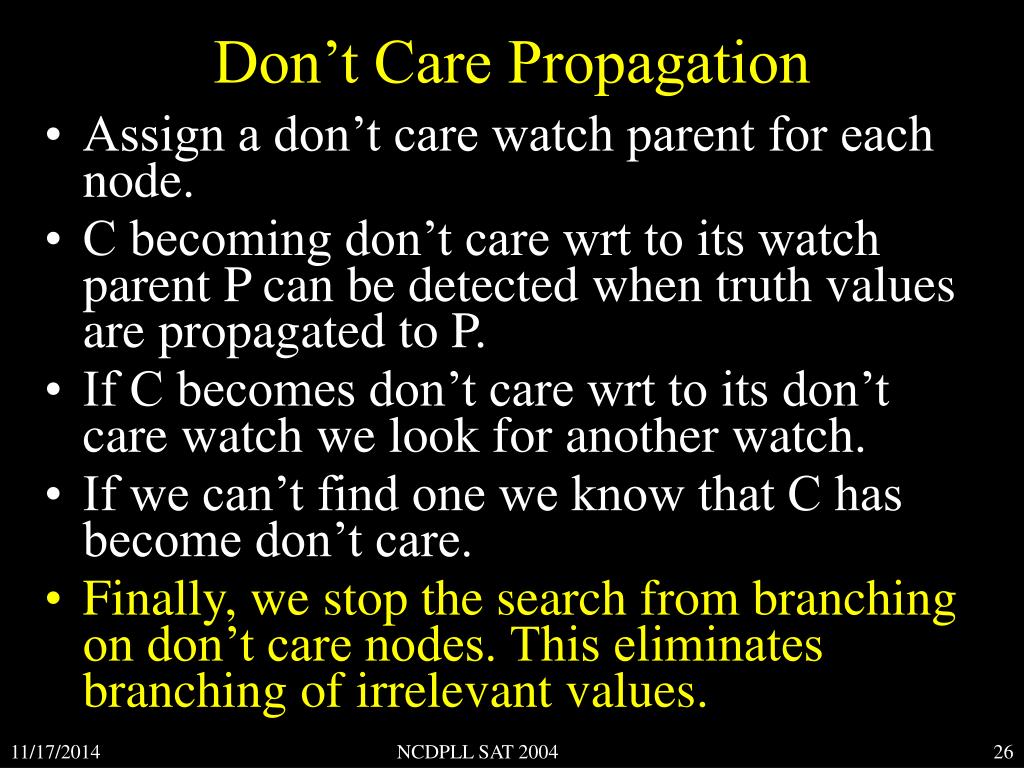 Don’t Care Propagation

• Assign a don’t care watch parent for each node.
• C becoming don’t care wrt to its watch parent P can be detected when truth values are propagated to P.
• If C becomes don’t care wrt to its don’t care watch we look for another watch.
• If we can’t find one we know that C has become don’t care.
• Finally, we stop the search from branching on don’t care nodes. This eliminates branching of irrelevant values.

11/17/2014

NCDPLL SAT 2004

26